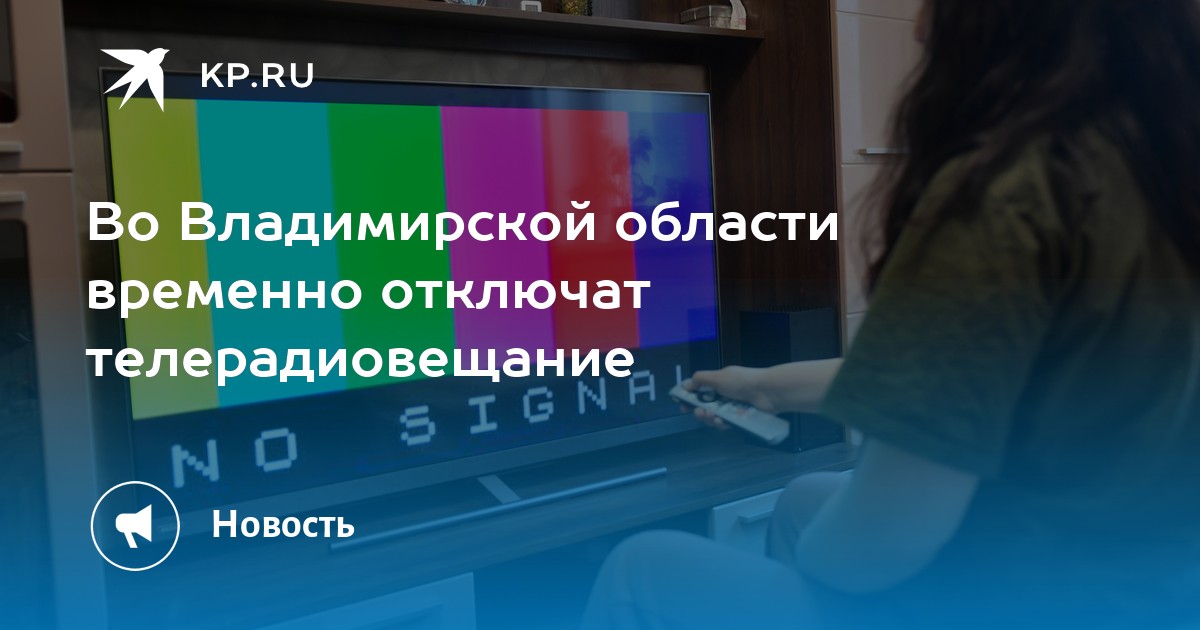 KP.RU

Во Владимирской области временно отключат телерадиовещание

NO SIGNAL

Новость